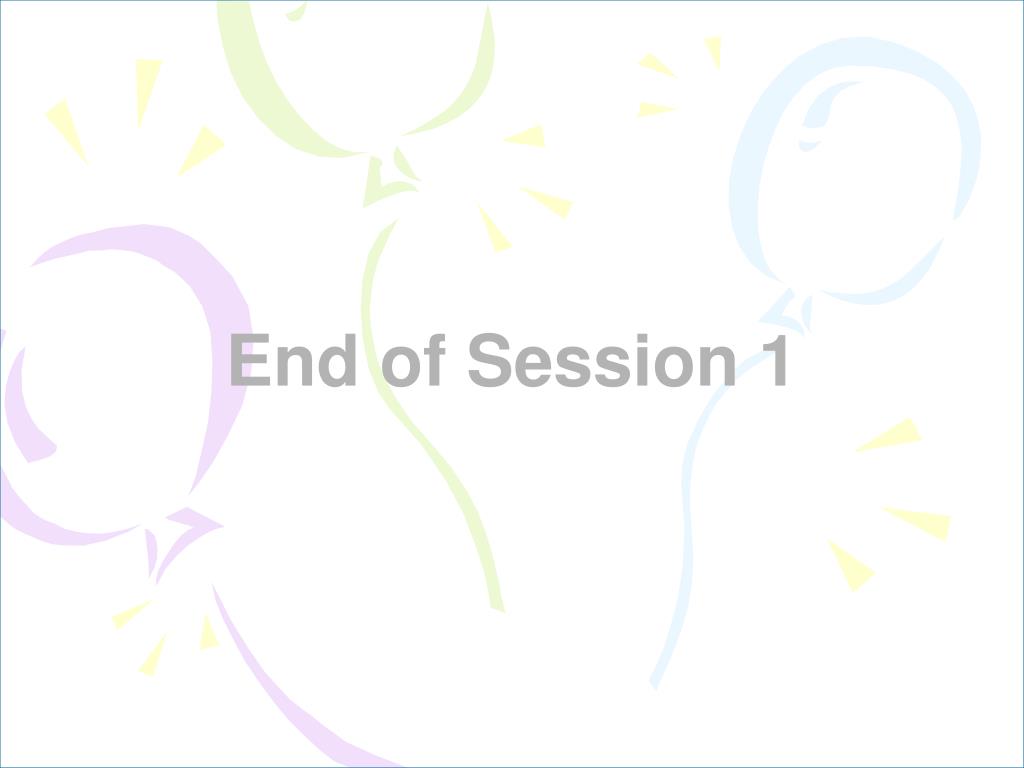 End of Session 1